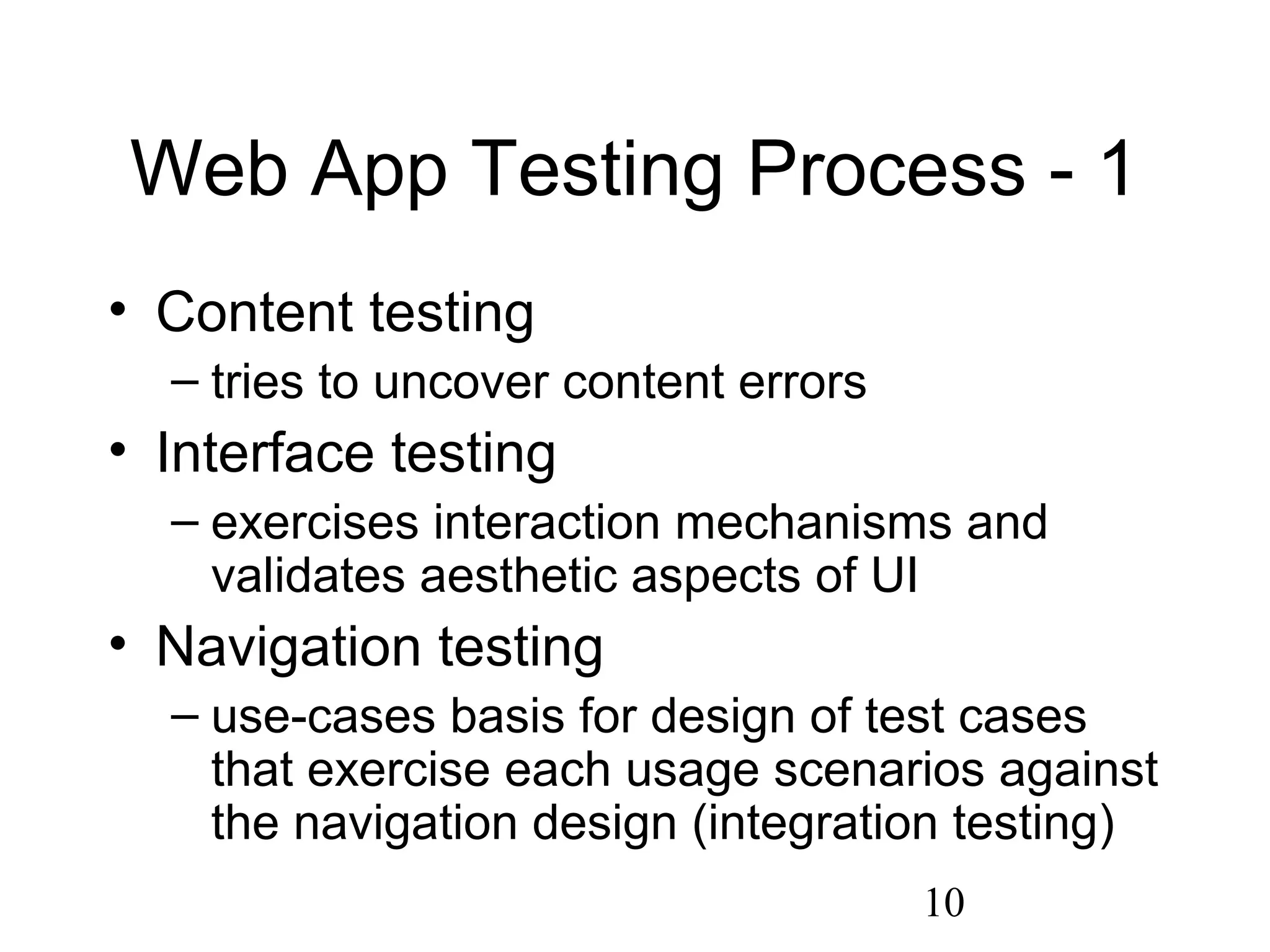 Web App Testing Process - 1

• Content testing
– tries to uncover content errors
• Interface testing
– exercises interaction mechanisms and validates aesthetic aspects of UI
• Navigation testing
– use-cases basis for design of test cases that exercise each usage scenarios against the navigation design (integration testing)

10